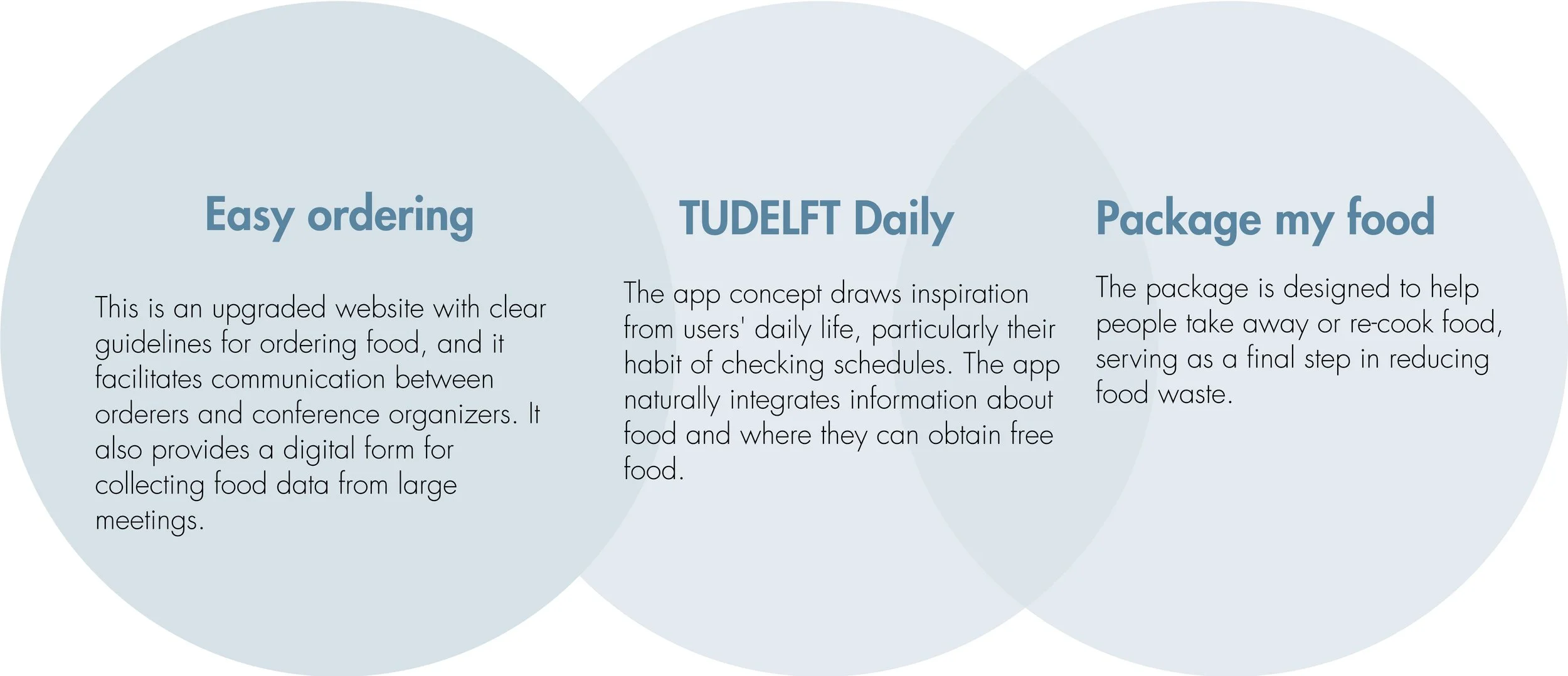 Easy ordering

This is an upgraded website with clear guidelines for ordering food, and it facilitates communication between orderers and conference organizers. It also provides a digital form for collecting food data from large meetings.

TUDELFT Daily

The app concept draws inspiration from users' daily life, particularly their habit of checking schedules. The app naturally integrates information about food and where they can obtain free food.

Package my food

The package is designed to help people take away or re-cook food, serving as a final step in reducing food waste.